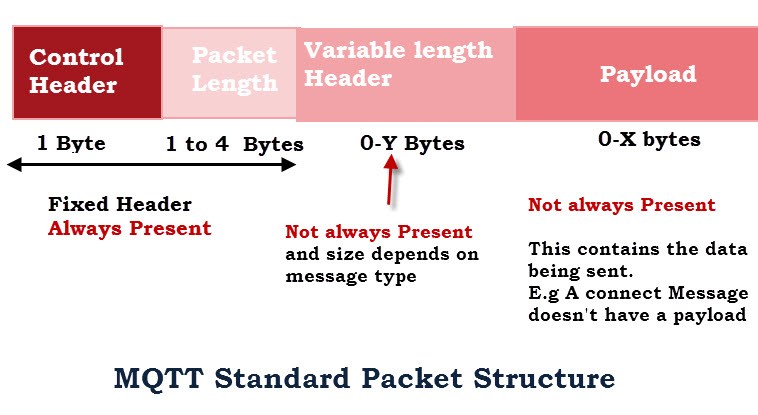 Control Header

Packet Length

Variable length Header

Payload

1 Byte

1 to 4 Bytes

0-Y Bytes

0-X bytes

Fixed Header
Always Present

Not always Present
and size depends on message type

Not always Present

This contains the data being sent.
E.g A connect Message doesn't have a payload

MQTT Standard Packet Structure